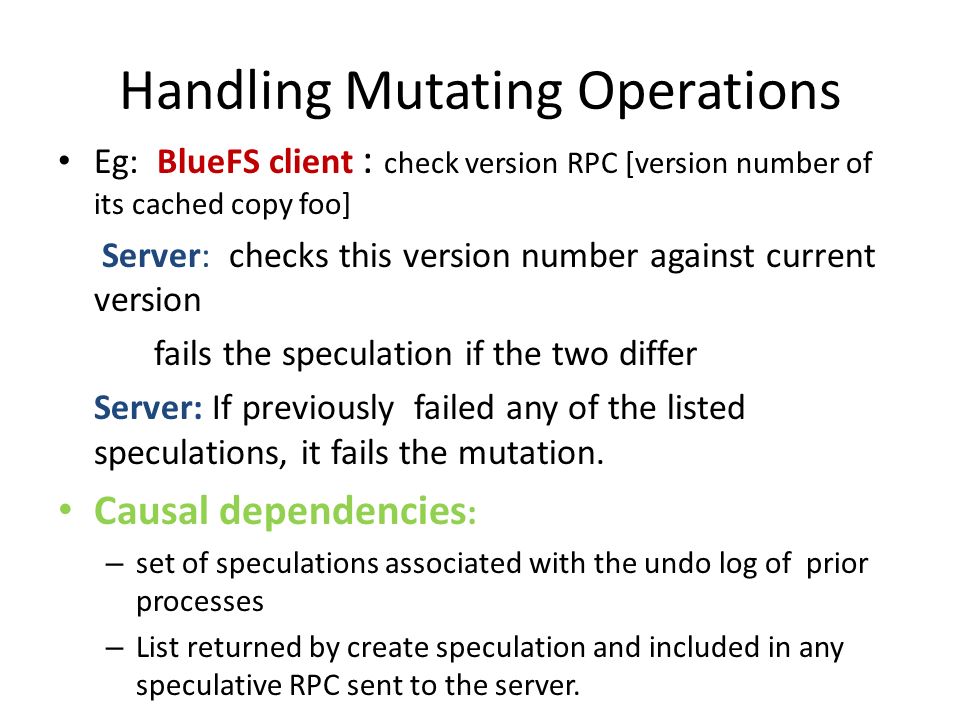 Handling Mutating Operations

• Eg: BlueFS client : check version RPC [version number of its cached copy foo]

Server: checks this version number against current version

fails the speculation if the two differ

Server: If previously failed any of the listed speculations, it fails the mutation.

• Causal dependencies:

– set of speculations associated with the undo log of prior processes

– List returned by create speculation and included in any speculative RPC sent to the server.